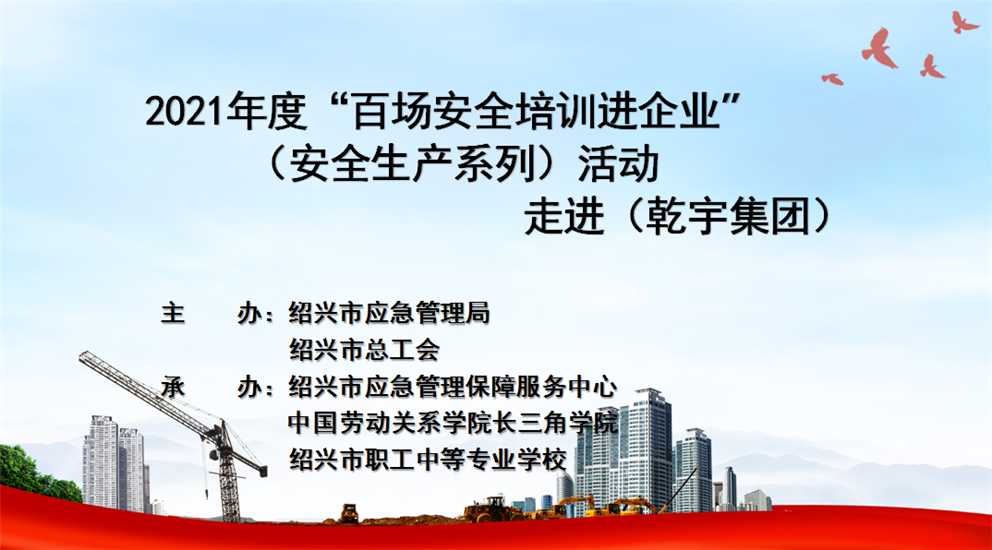 2021年度“百场安全培训进企业”
（安全生产系列）活动
走进（乾宇集团）

主　　办：绍兴市应急管理局
绍兴市总工会
承　　办：绍兴市应急管理保障服务中心
中国劳动关系学院长三角学院
绍兴市职工中等专业学校